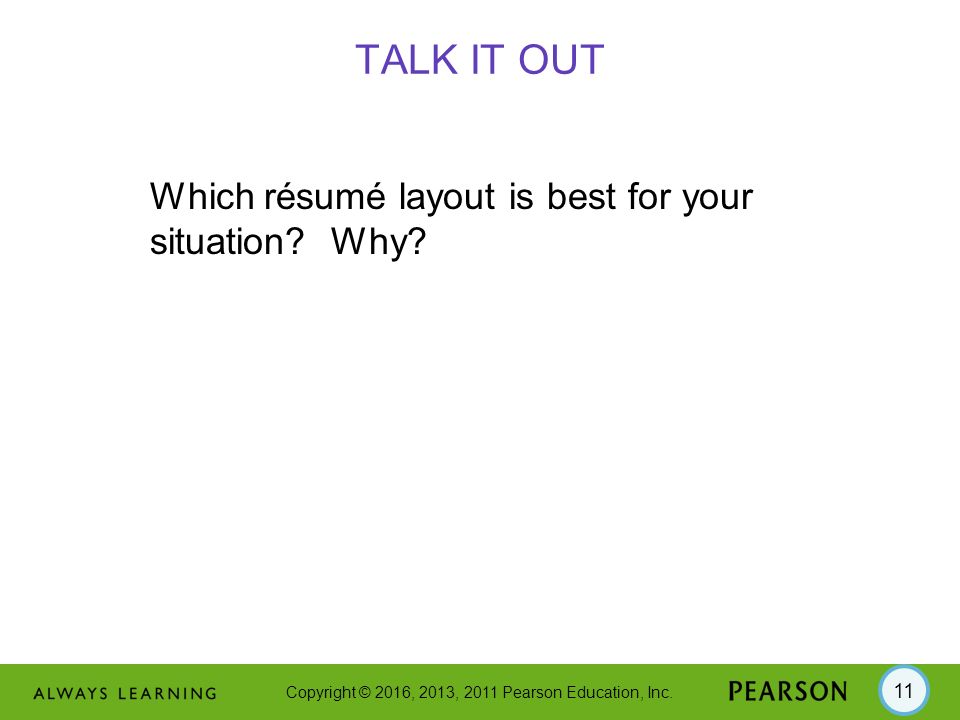 TALK IT OUT

Which résumé layout is best for your situation? Why?

ALWAYS LEARNING

Copyright © 2016, 2013, 2011 Pearson Education, Inc.

PEARSON

11